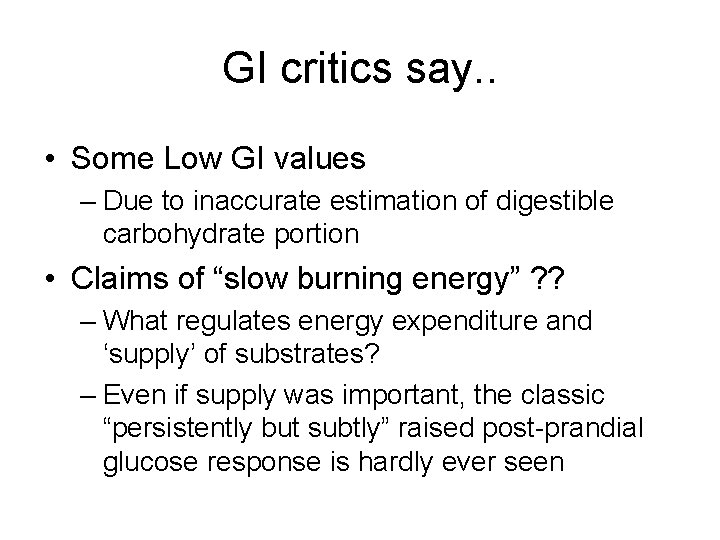 GI critics say..

• Some Low GI values
– Due to inaccurate estimation of digestible carbohydrate portion

• Claims of “slow burning energy” ??
– What regulates energy expenditure and ‘supply’ of substrates?
– Even if supply was important, the classic “persistently but subtly” raised post-prandial glucose response is hardly ever seen